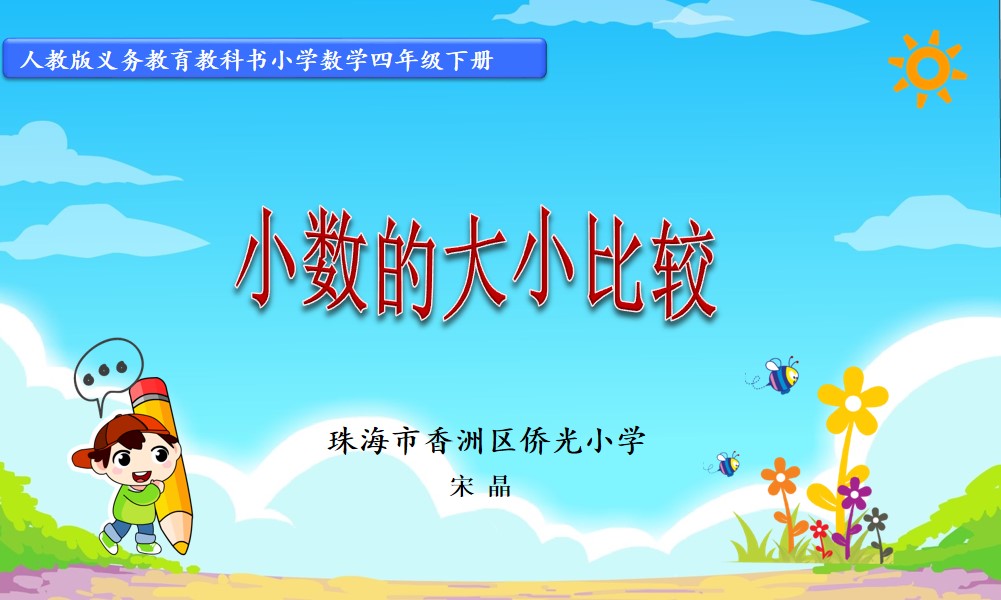 人教版义务教育教科书小学数学四年级下册

小数的大小比较

珠海市香洲区侨光小学

宋 晶